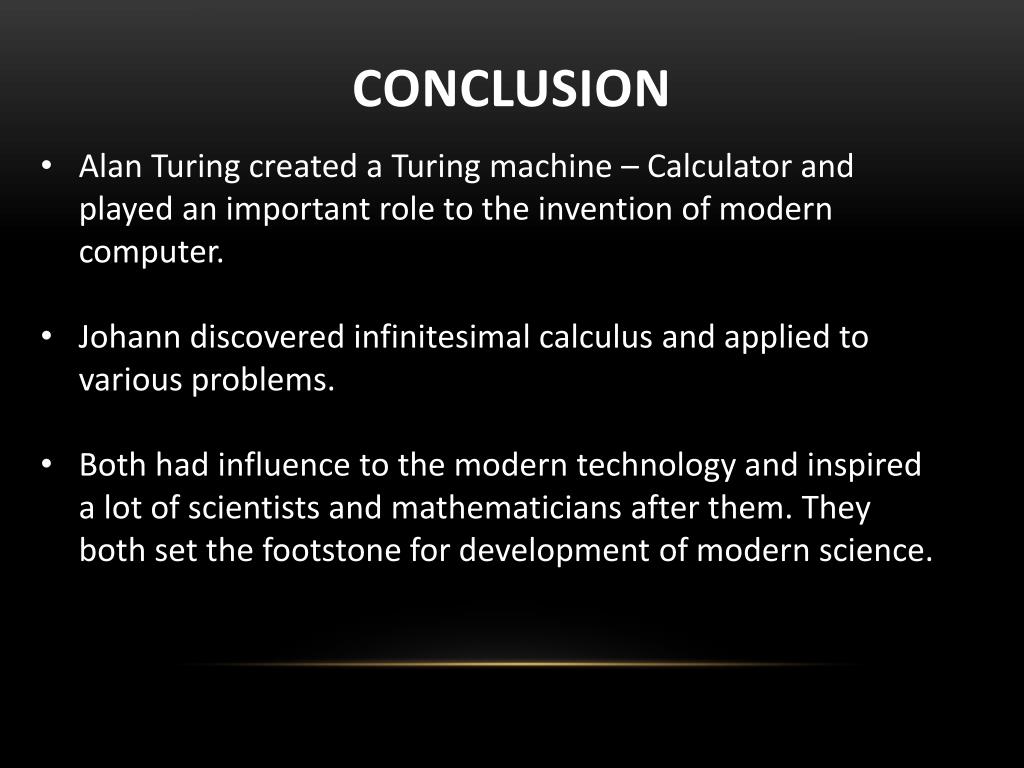 CONCLUSION

• Alan Turing created a Turing machine – Calculator and played an important role to the invention of modern computer.

• Johann discovered infinitesimal calculus and applied to various problems.

• Both had influence to the modern technology and inspired a lot of scientists and mathematicians after them. They both set the footstone for development of modern science.